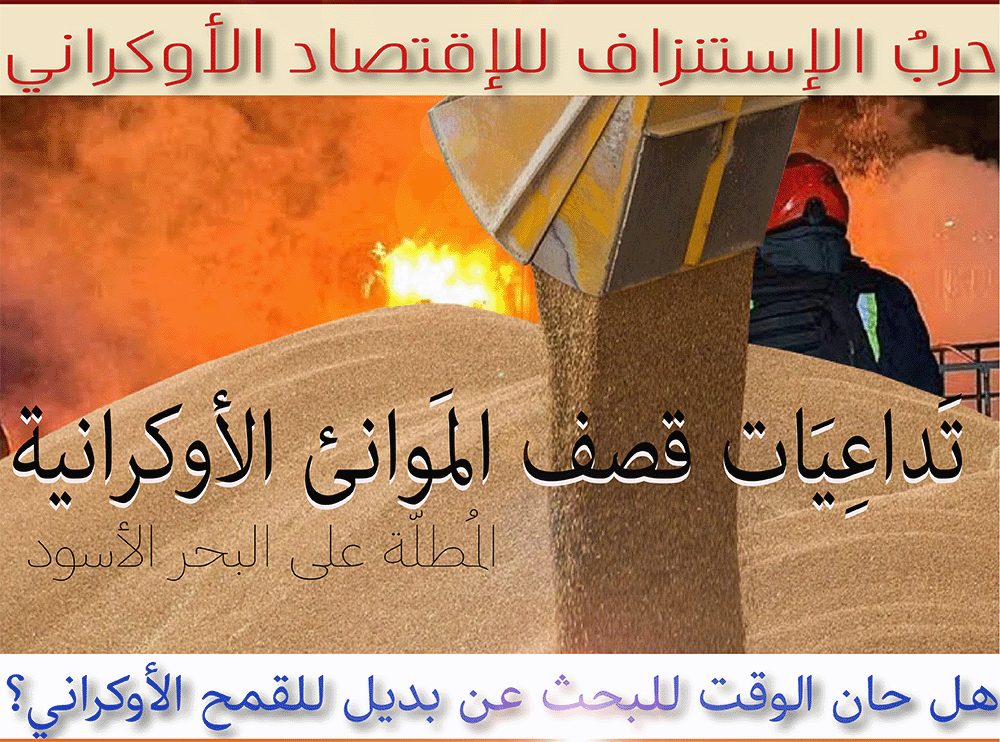 حربُ الإستنزاف للإقتصاد الأوكراني

تَداعِيَات قصف المَوانئ الأوكرانية
المُطلّة على البحر الأسود

هل حان الوقت للبحث عن بديل للقمح الأوكراني؟